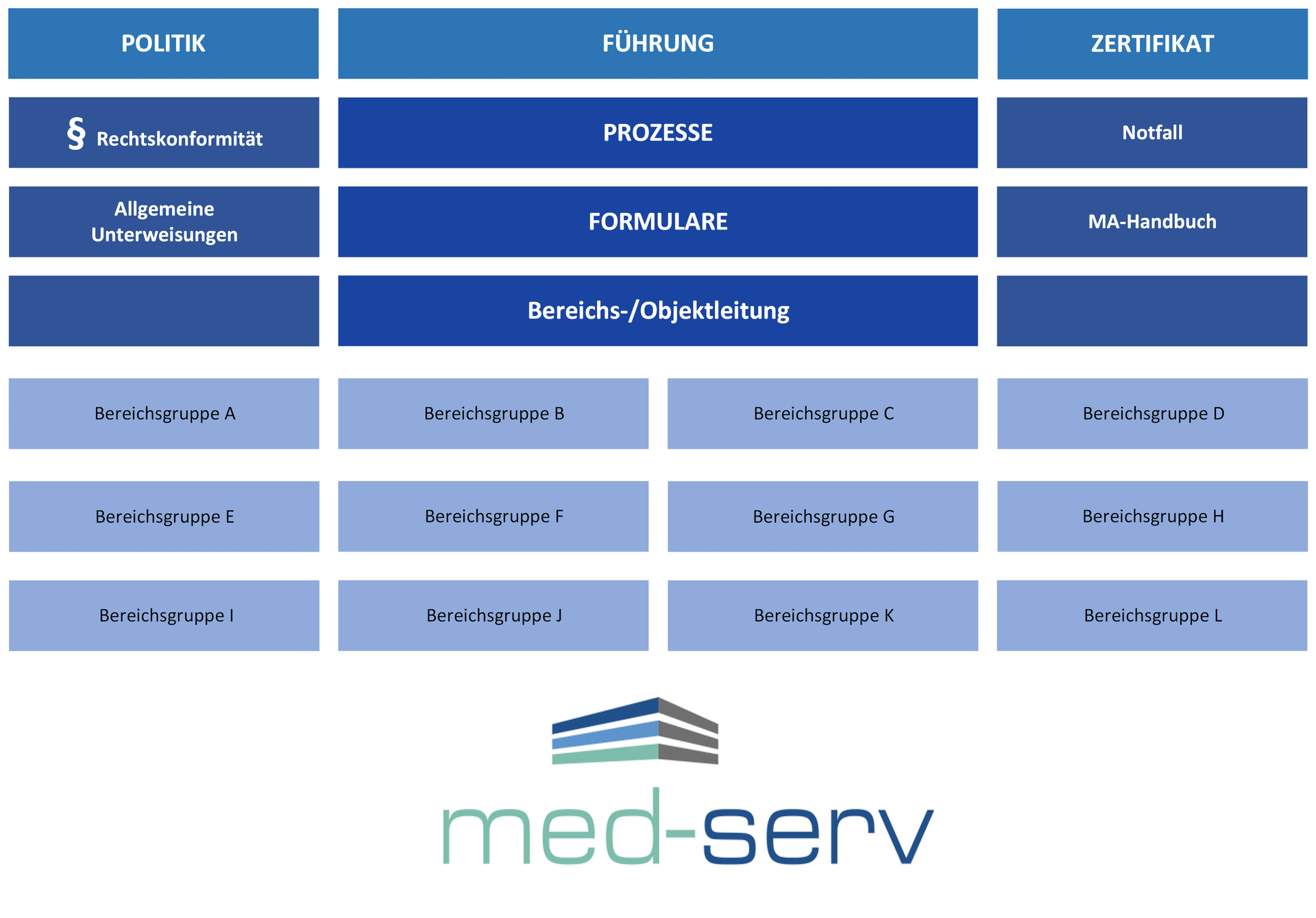 POLITIK

FÜHRUNG

ZERTIFIKAT

§ Rechtskonformität

PROZESSE

Notfall

Allgemeine Unterweisungen

FORMULARE

MA-Handbuch

Bereichs-/Objektleitung

Bereichsgruppe A

Bereichsgruppe B

Bereichsgruppe C

Bereichsgruppe D

Bereichsgruppe E

Bereichsgruppe F

Bereichsgruppe G

Bereichsgruppe H

Bereichsgruppe I

Bereichsgruppe J

Bereichsgruppe K

Bereichsgruppe L

med-serv